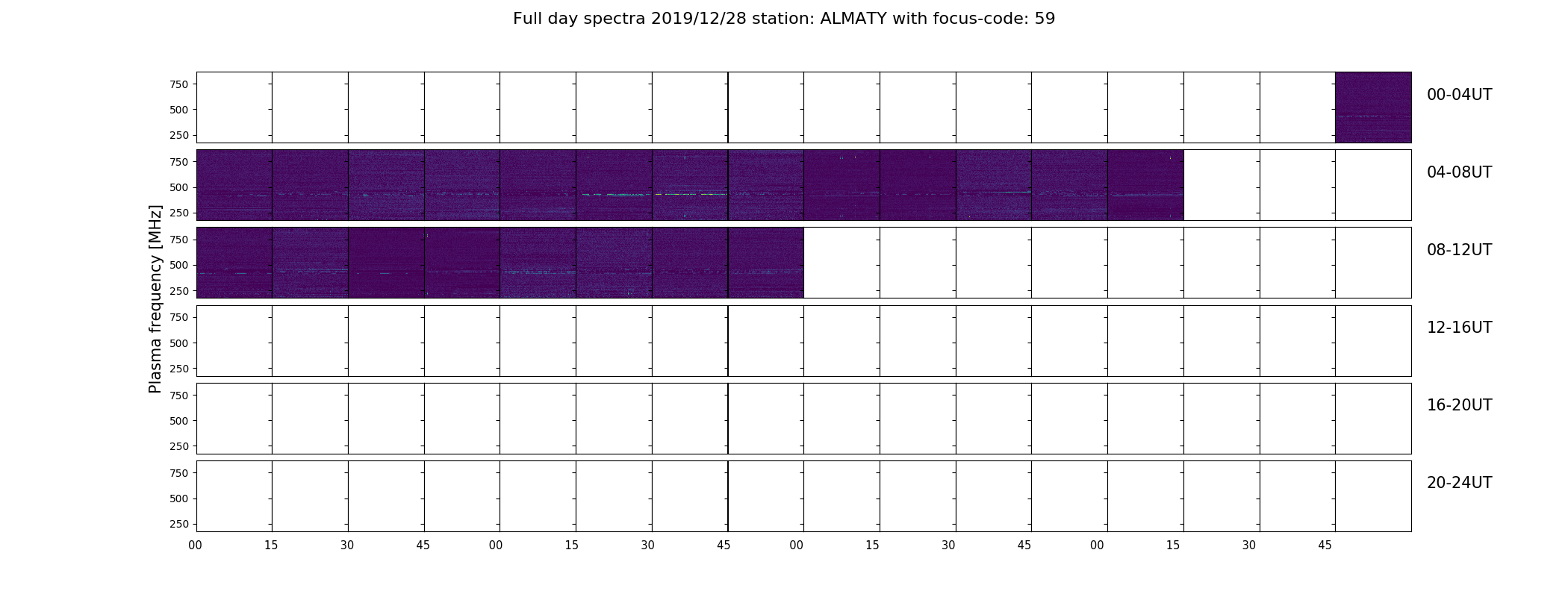 Full day spectra 2019/12/28 station: ALMATY with focus-code: 59

Plasma frequency [MHz]

750
500
250
00-04UT

750
500
250
04-08UT

750
500
250
08-12UT

750
500
250
12-16UT

750
500
250
16-20UT

750
500
250
20-24UT

00 15 30 45 00 15 30 45 00 15 30 45 00 15 30 45